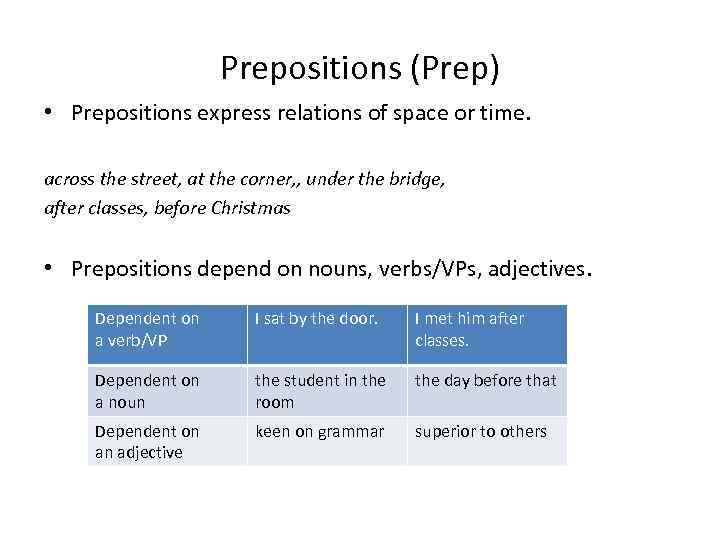 Prepositions (Prep)

• Prepositions express relations of space or time.

across the street, at the corner,, under the bridge,
after classes, before Christmas

• Prepositions depend on nouns, verbs/VPs, adjectives.

| Dependent on a verb/VP | I sat by the door. | I met him after classes. |
|---|---|---|
| Dependent on a noun | the student in the room | the day before that |
| Dependent on an adjective | keen on grammar | superior to others |